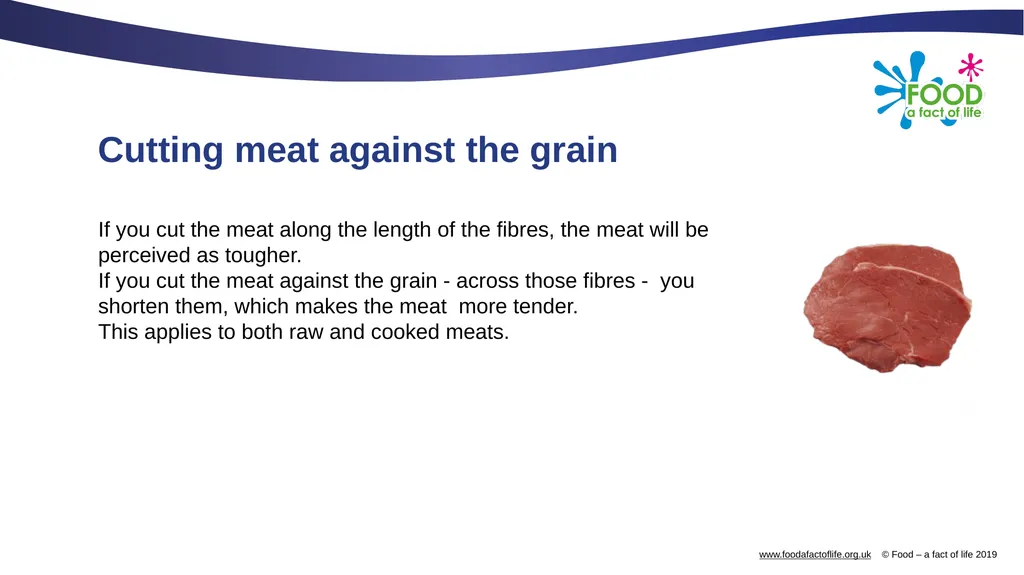 FOOD
a fact of life

Cutting meat against the grain

If you cut the meat along the length of the fibres, the meat will be perceived as tougher.
If you cut the meat against the grain - across those fibres - you shorten them, which makes the meat more tender.
This applies to both raw and cooked meats.

www.foodafactoflife.org.uk © Food – a fact of life 2019